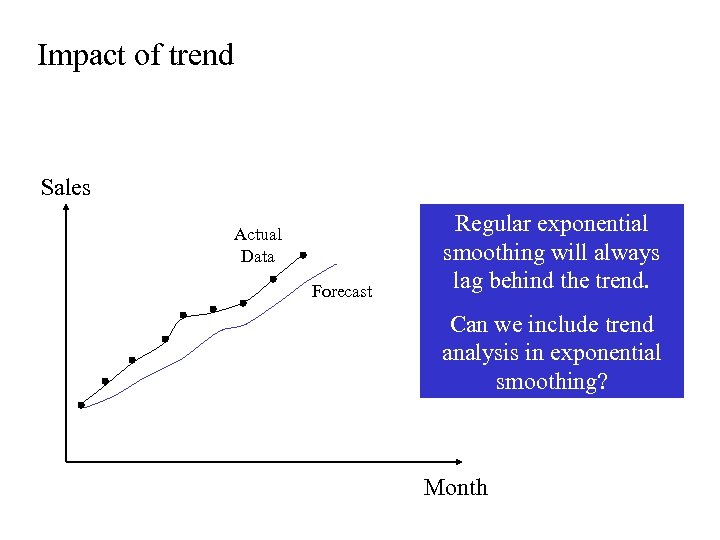 Impact of trend

Sales

Actual Data

Forecast

Month

Regular exponential smoothing will always lag behind the trend.

Can we include trend analysis in exponential smoothing?